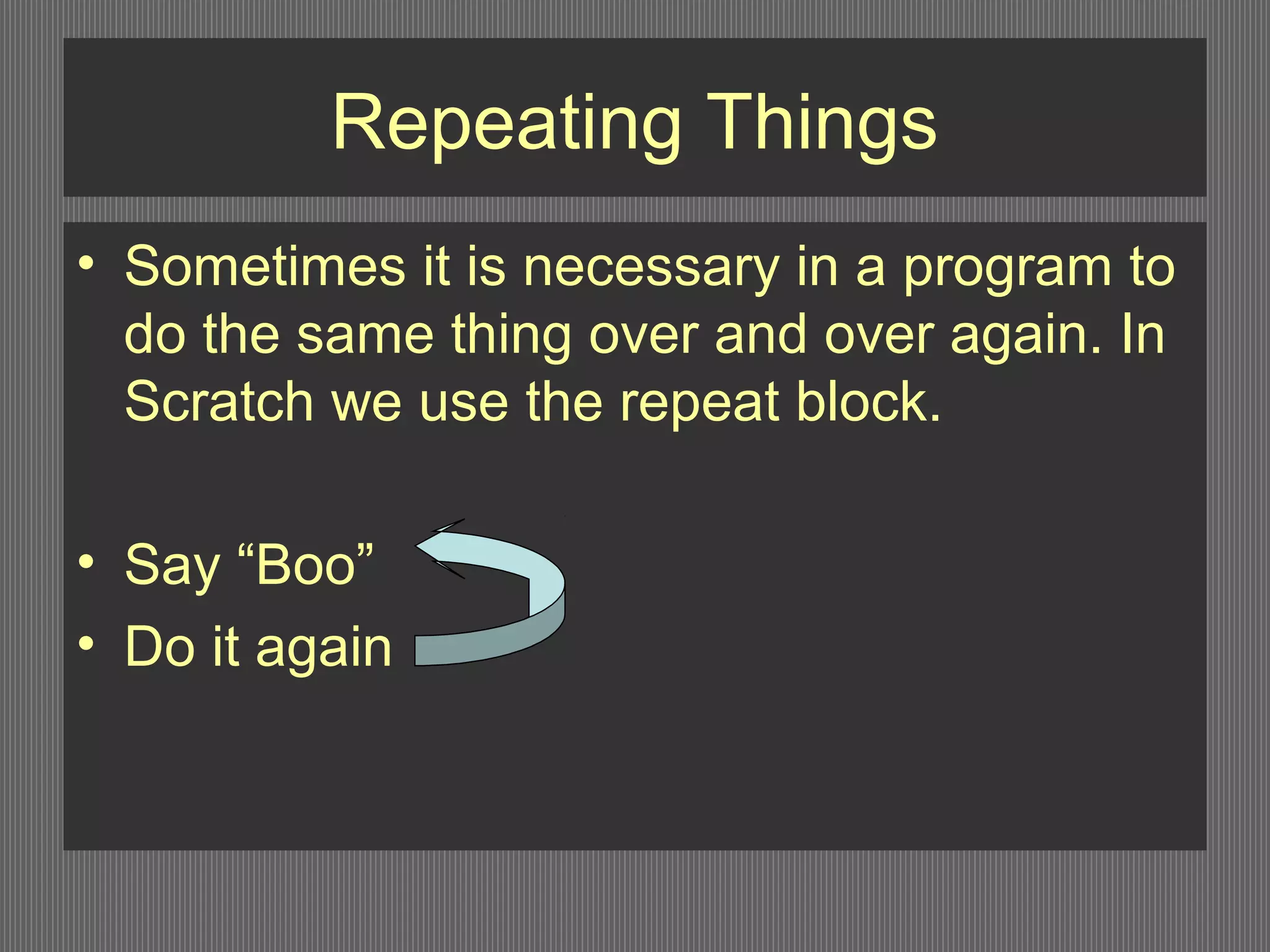 Repeating Things

• Sometimes it is necessary in a program to do the same thing over and over again. In Scratch we use the repeat block.

• Say “Boo”
• Do it again